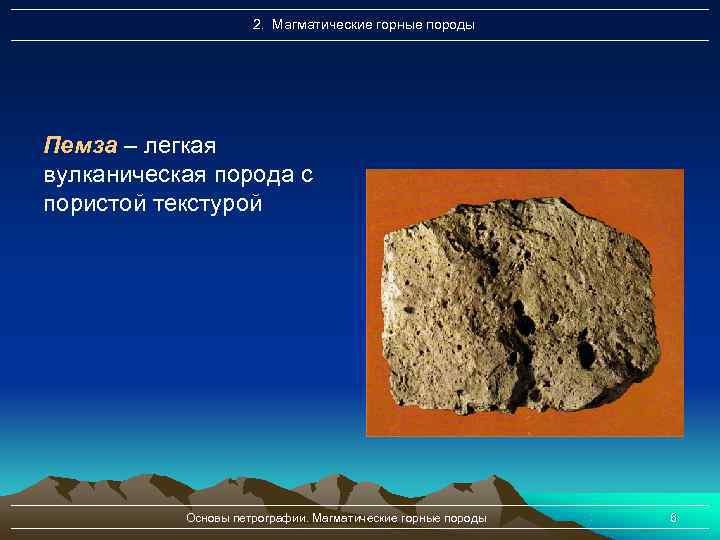 2. Магматические горные породы

Пемза – легкая вулканическая порода с пористой текстурой

Основы петрографии. Магматические горные породы

8